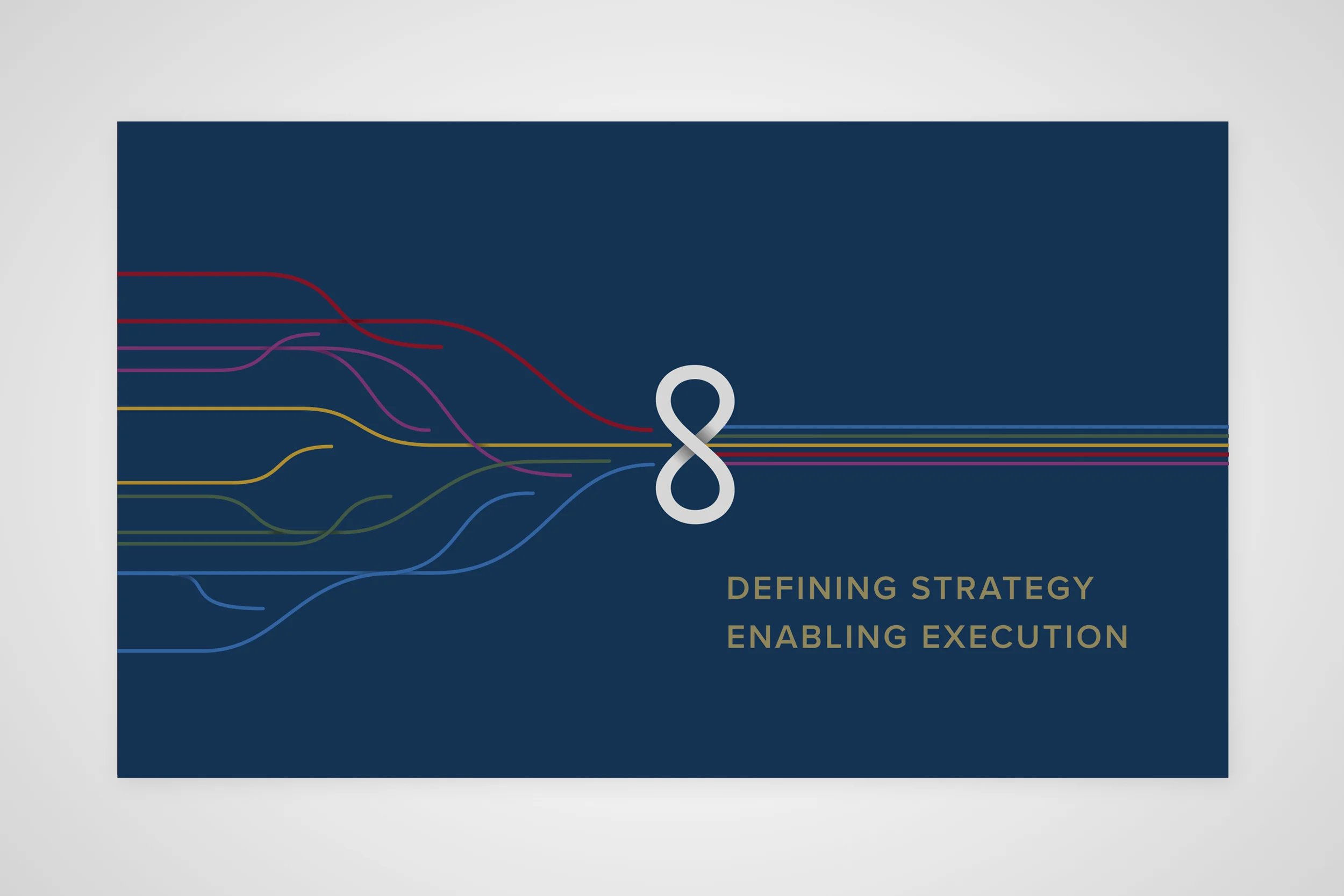 8

DEFINING STRATEGY
ENABLING EXECUTION